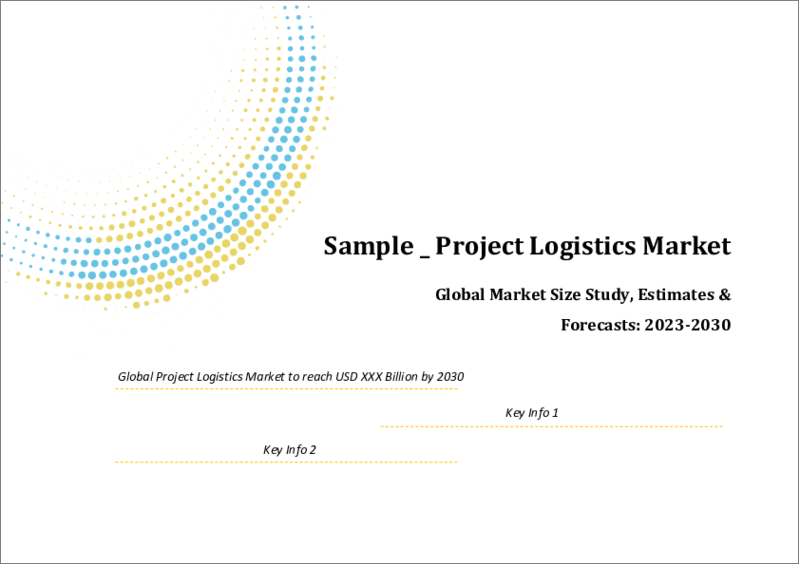 Sample _ Project Logistics Market

Global Market Size Study, Estimates & Forecasts: 2023-2030

Global Project Logistics Market to reach USD XXX Billion by 2030

Key Info 1

Key Info 2